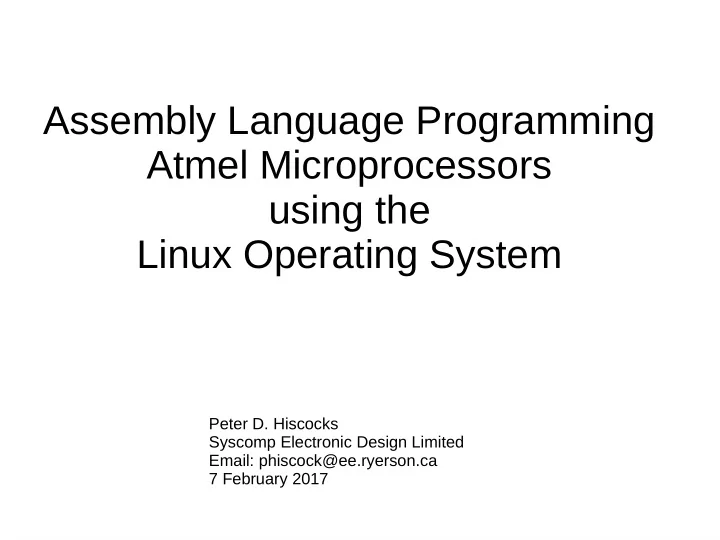 Assembly Language Programming
Atmel Microprocessors
using the
Linux Operating System

Peter D. Hiscocks
Syscomp Electronic Design Limited
Email: phiscock@ee.ryerson.ca
7 February 2017